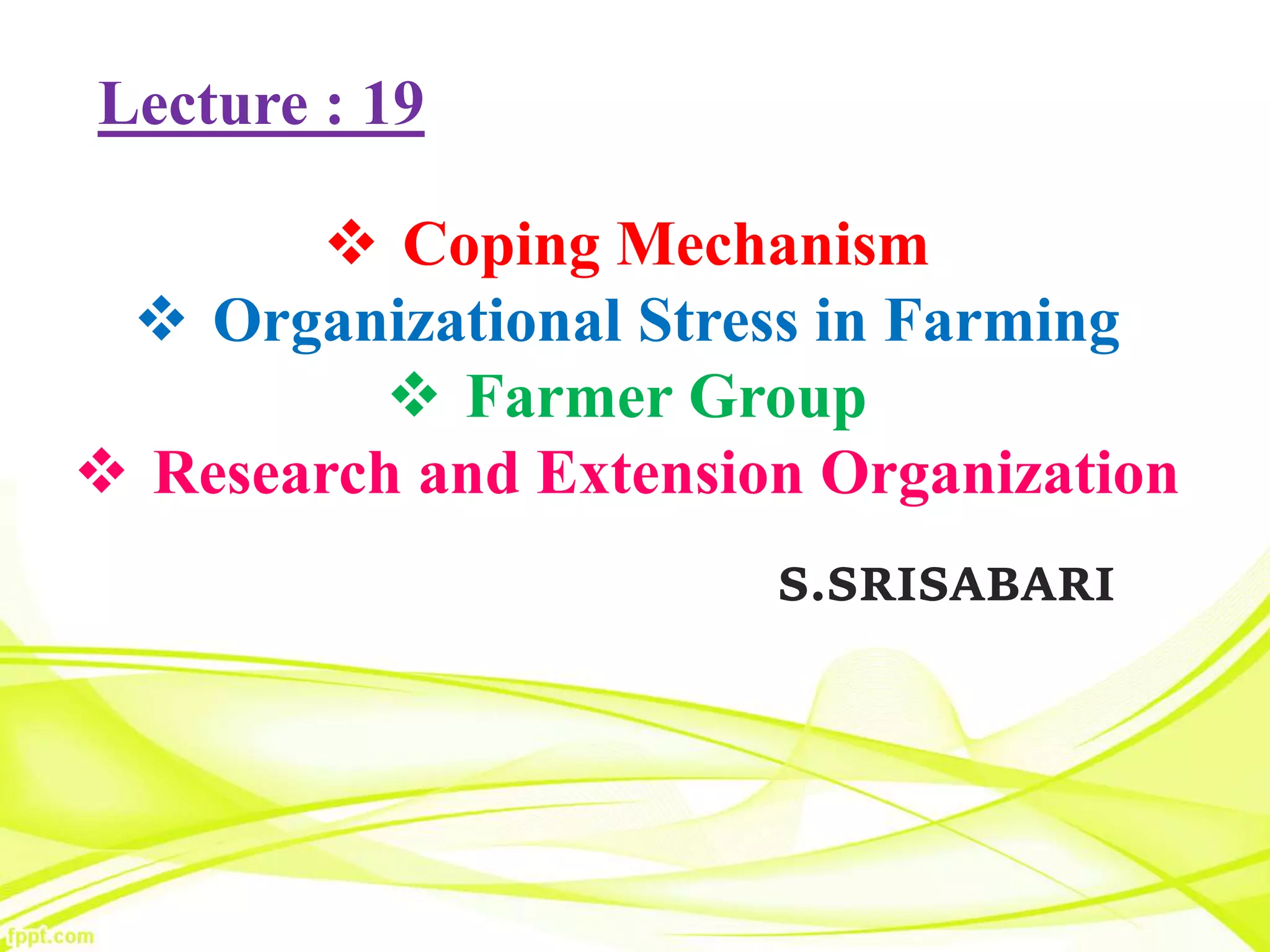 Lecture : 19

❖ Coping Mechanism
❖ Organizational Stress in Farming
❖ Farmer Group
❖ Research and Extension Organization

S.SRISABARI

fppt.com